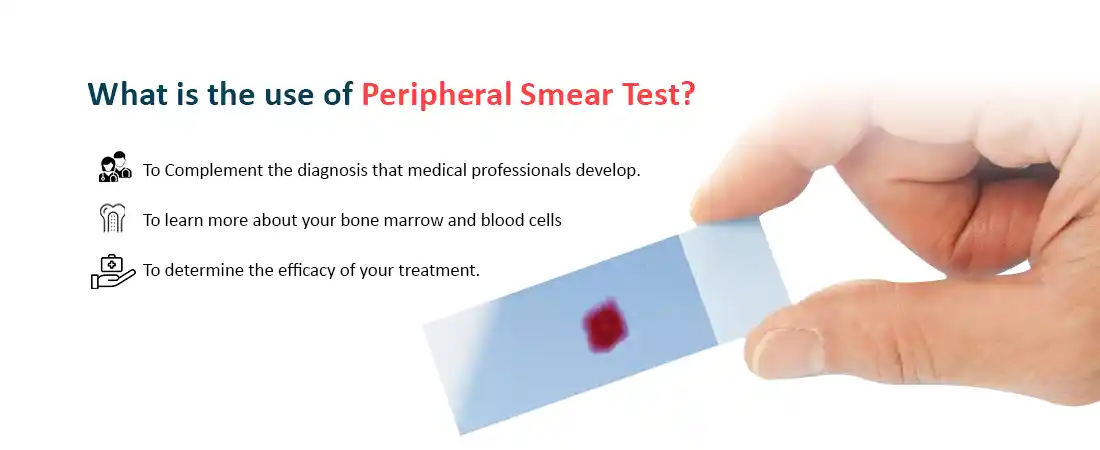 What is the use of Peripheral Smear Test?

To Complement the diagnosis that medical professionals develop.

To learn more about your bone marrow and blood cells

To determine the efficacy of your treatment.